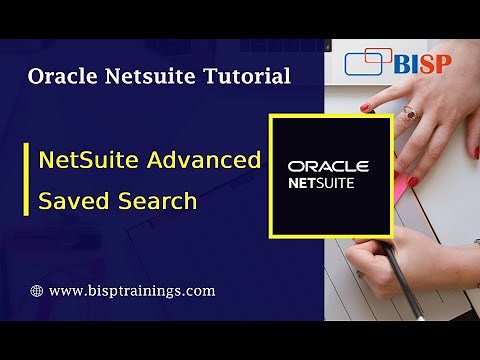 Oracle Netsuite Tutorial

BISP

NetSuite Advanced Saved Search

ORACLE NETSUITE

www.bisptrainings.com